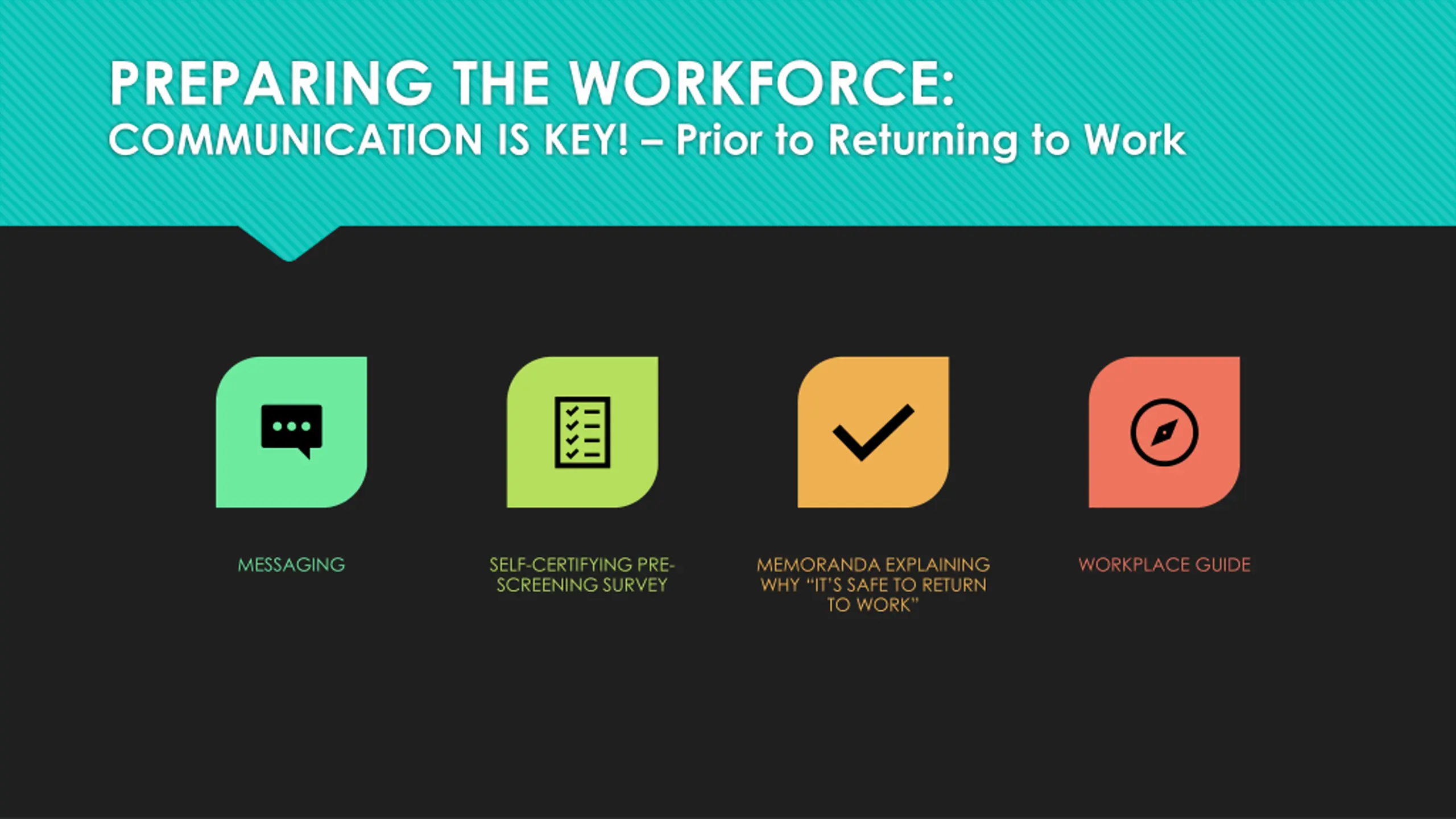 PREPARING THE WORKFORCE:
COMMUNICATION IS KEY! – Prior to Returning to Work

MESSAGING

SELF-CERTIFYING PRE-SCREENING SURVEY

MEMORANDA EXPLAINING WHY "IT'S SAFE TO RETURN TO WORK"

WORKPLACE GUIDE